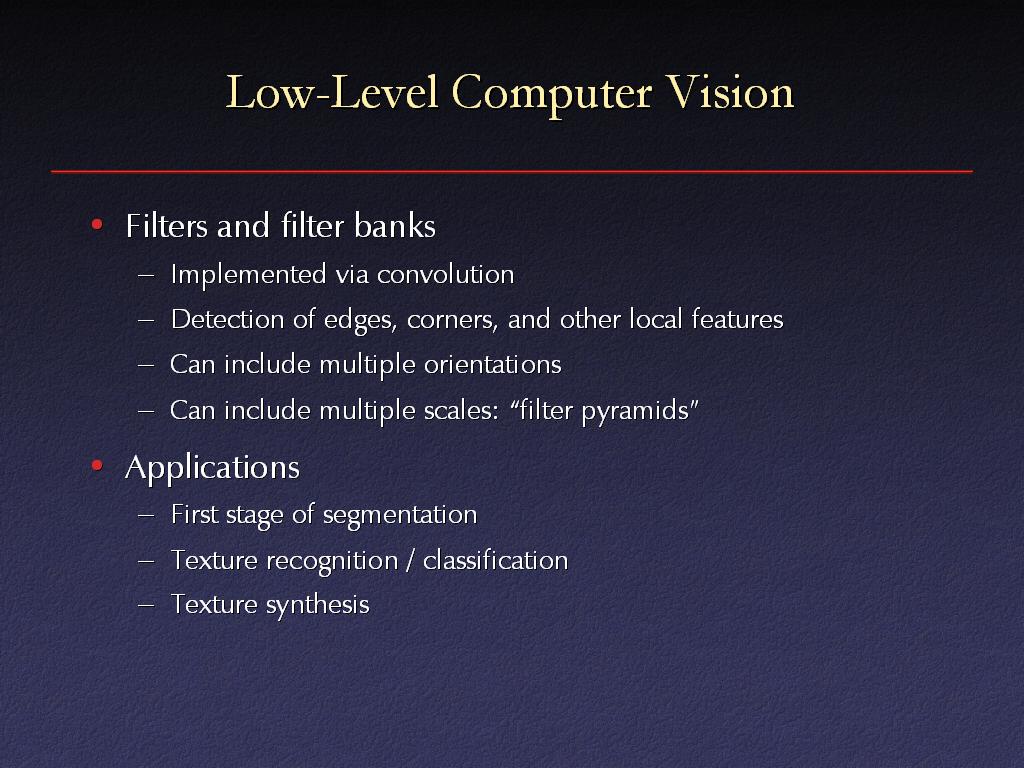 Low-Level Computer Vision

• Filters and filter banks
– Implemented via convolution
– Detection of edges, corners, and other local features
– Can include multiple orientations
– Can include multiple scales: “filter pyramids”

• Applications
– First stage of segmentation
– Texture recognition / classification
– Texture synthesis